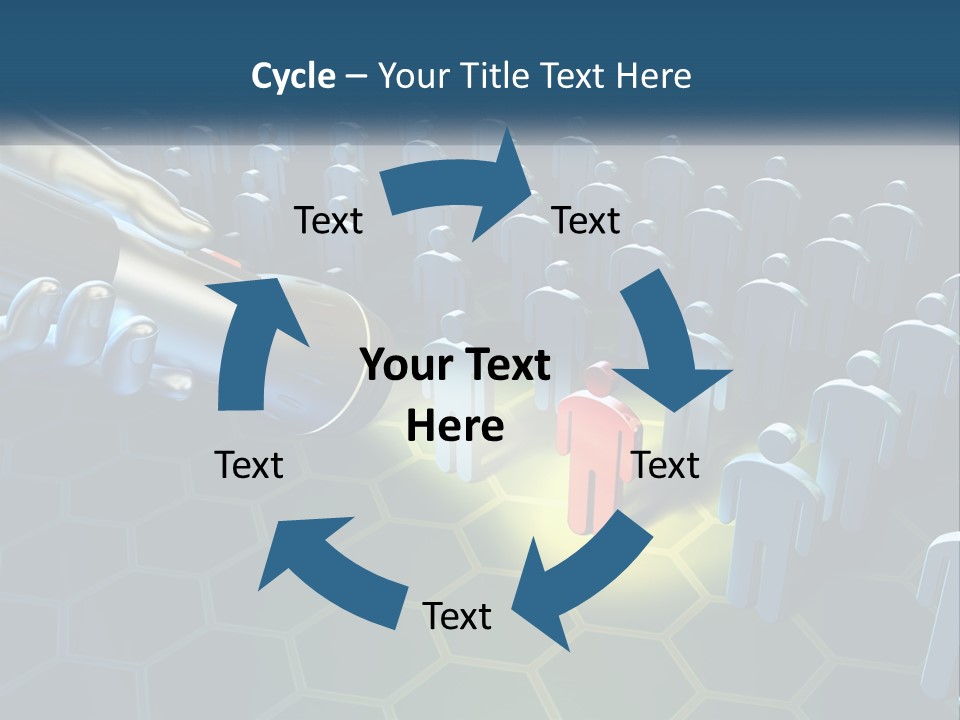 Cycle – Your Title Text Here

Text

Text

Your Text Here

Text

Text

Text